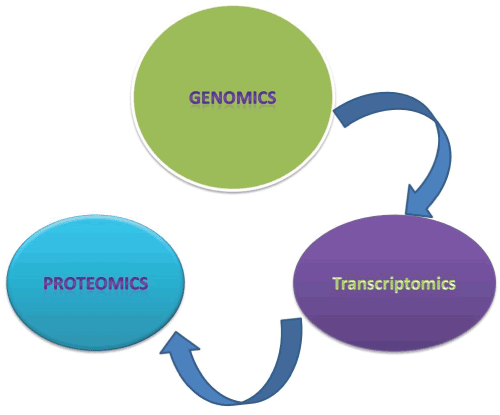 GENOMICS

Transcriptomics

PROTEOMICS